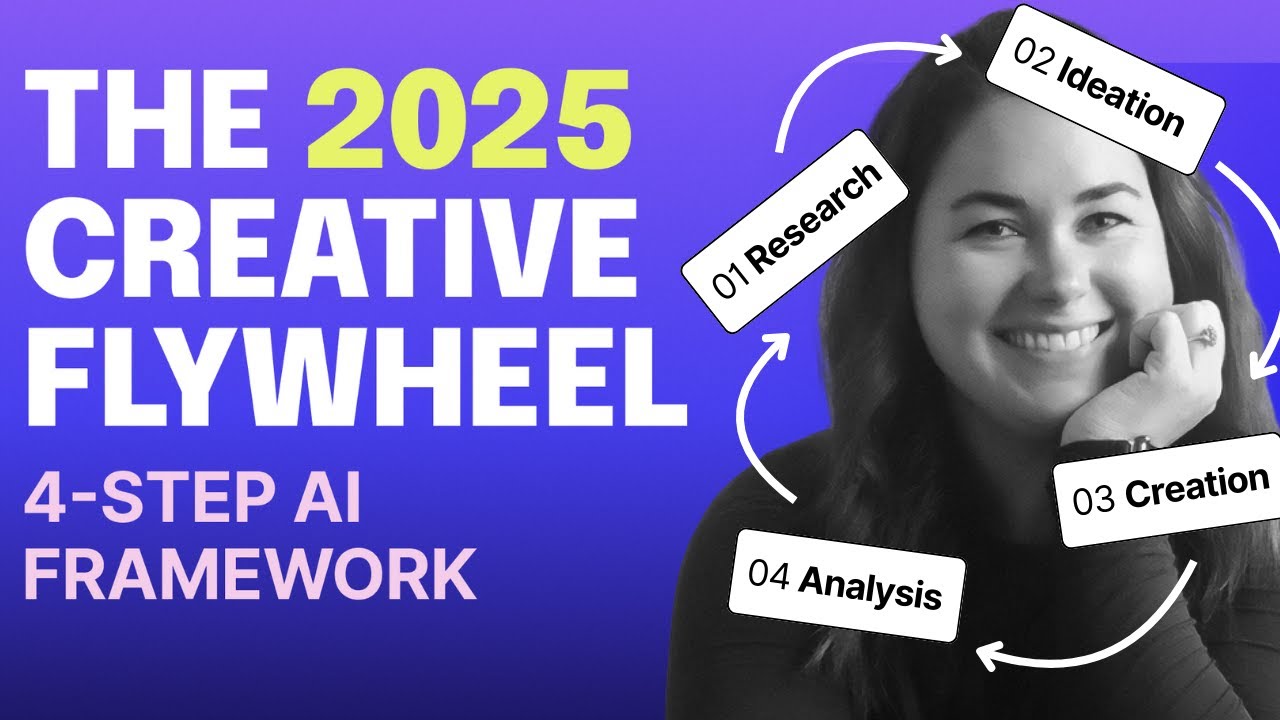 THE 2025 CREATIVE FLYWHEEL

4-STEP AI FRAMEWORK

01 Research

02 Ideation

03 Creation

04 Analysis